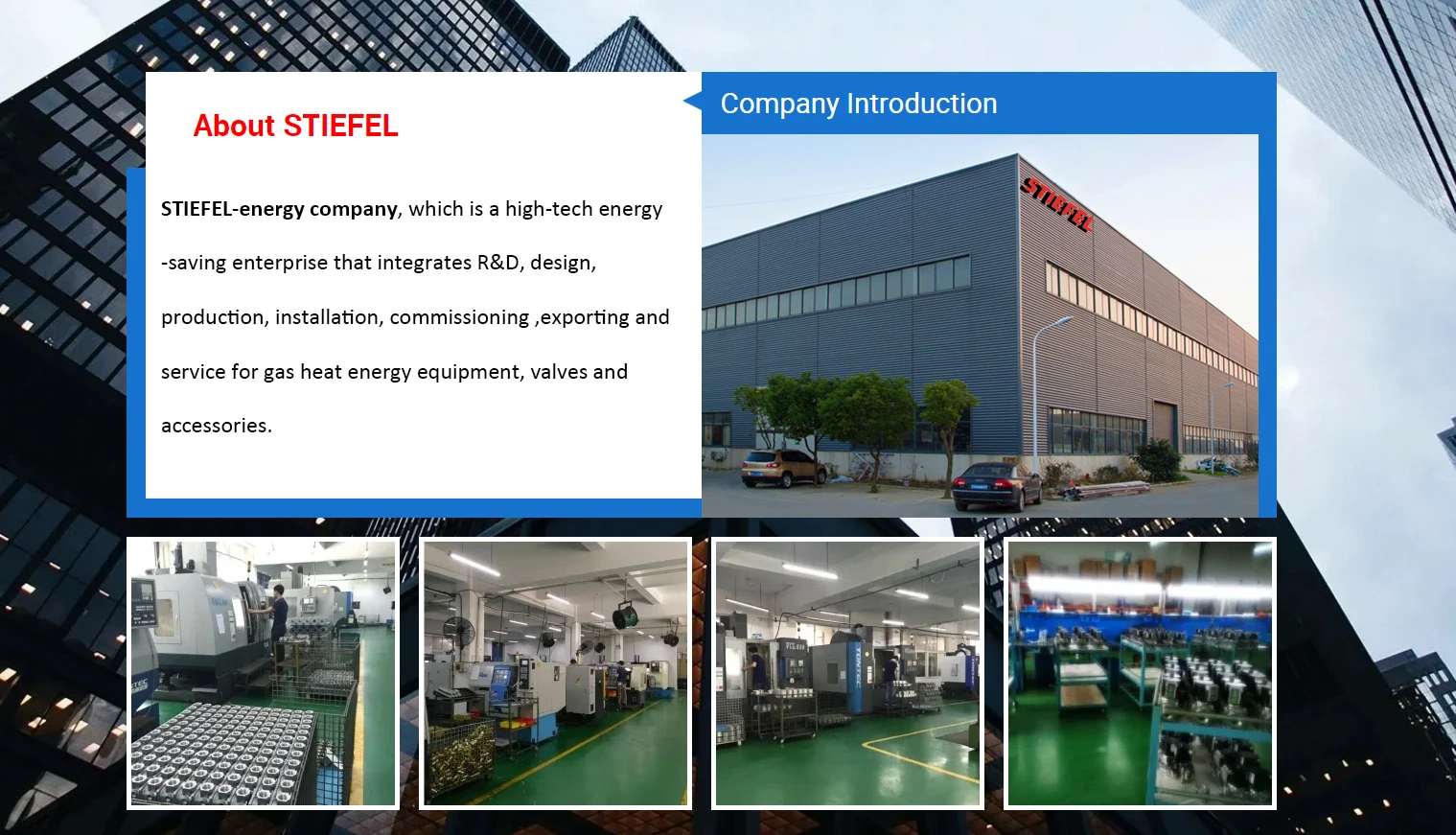 About STIEFEL

Company Introduction

STIEFEL-energy company, which is a high-tech energy -saving enterprise that integrates R&D, design, production, installation, commissioning ,exporting and service for gas heat energy equipment, valves and accessories.

STIEFEL